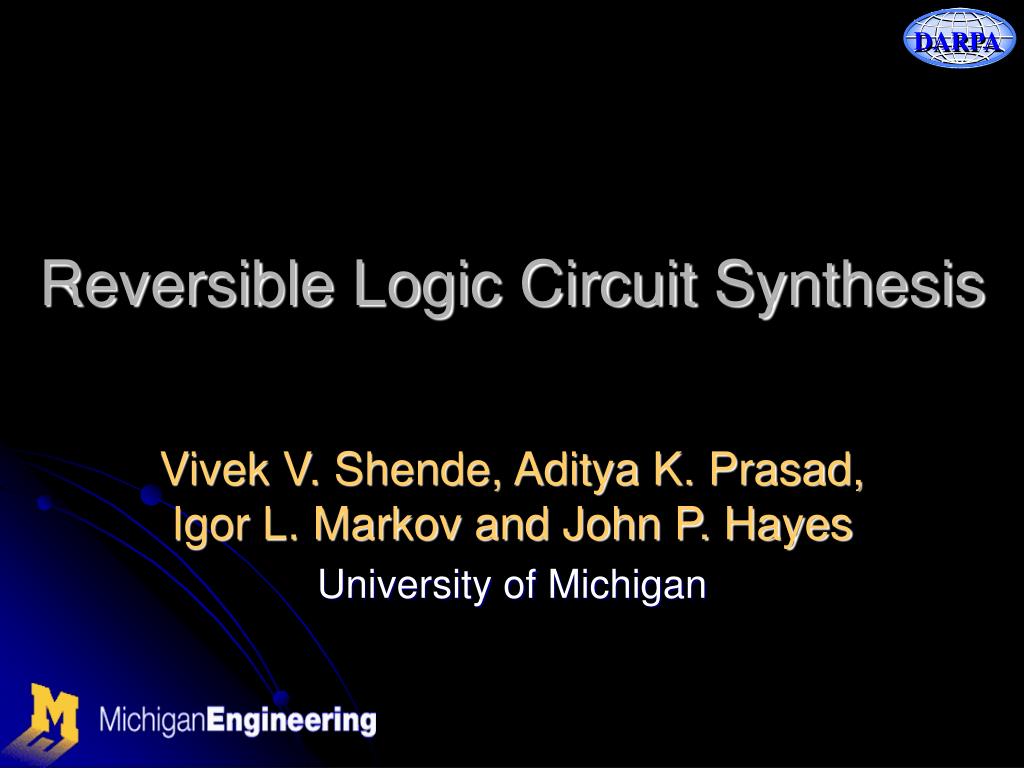 DARPA

Reversible Logic Circuit Synthesis

Vivek V. Shende, Aditya K. Prasad, Igor L. Markov and John P. Hayes

University of Michigan

M MichiganEngineering